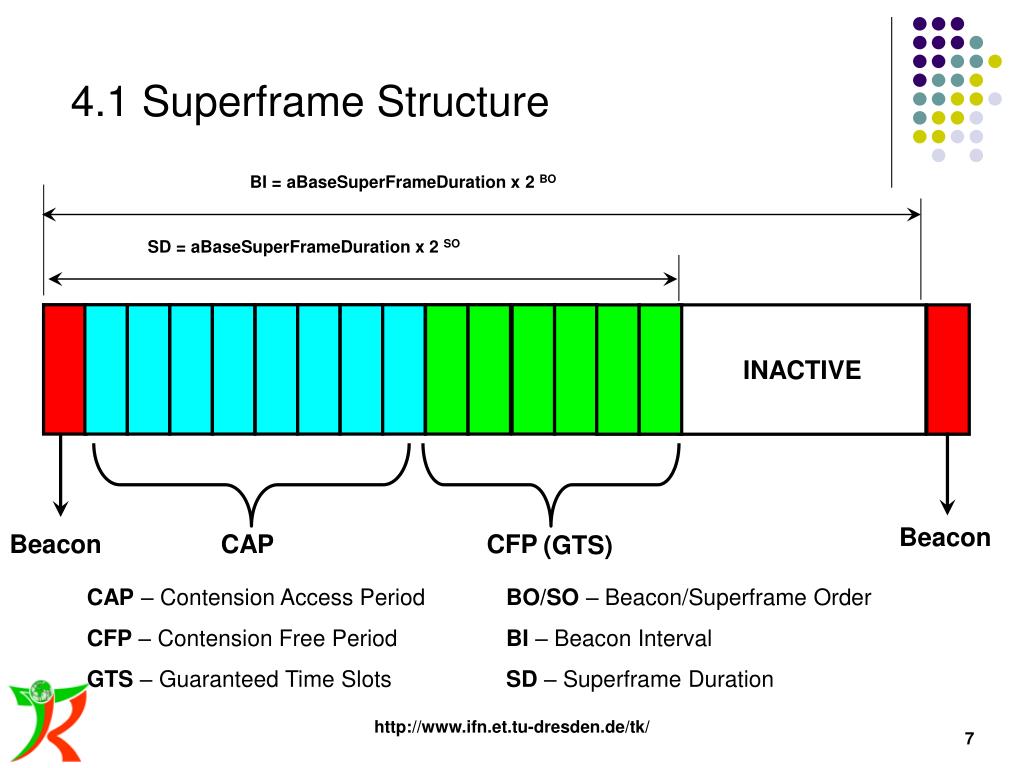 4.1 Superframe Structure

BI = aBaseSuperFrameDuration x 2 $^{BO}$

SD = aBaseSuperFrameDuration x 2 $^{SO}$

INACTIVE

Beacon

CAP

CFP (GTS)

Beacon

CAP – Contension Access Period

CFP – Contension Free Period

GTS – Guaranteed Time Slots

BO/SO – Beacon/Superframe Order

BI – Beacon Interval

SD – Superframe Duration

http://www.ifn.et.tu-dresden.de/tk/

7